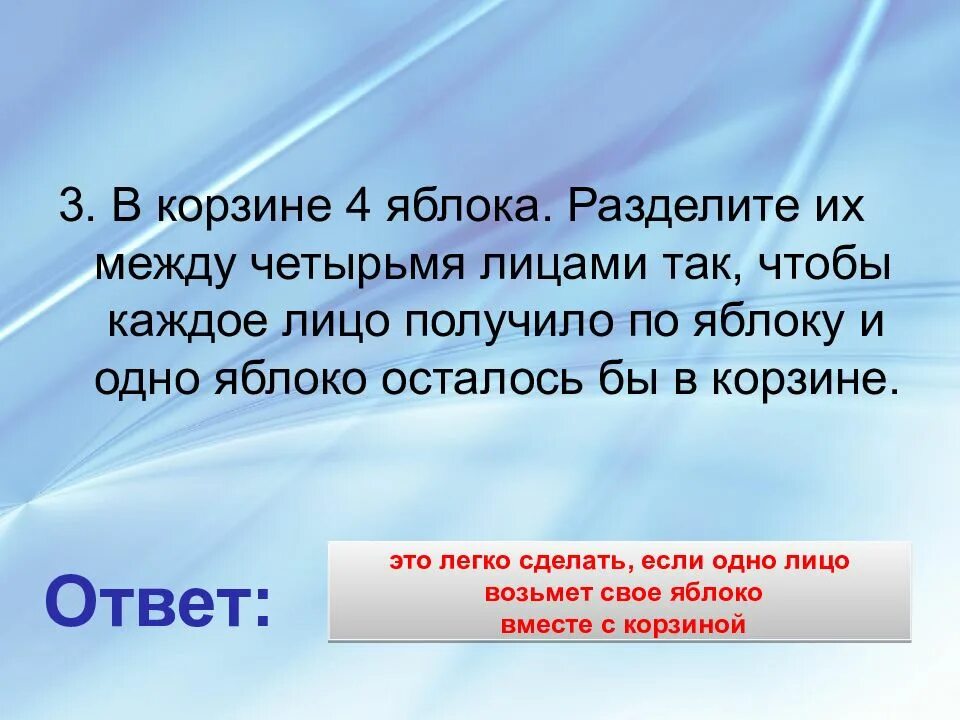 3. В корзине 4 яблока. Разделите их между четырьмя лицами так, чтобы каждое лицо получило по яблоку и одно яблоко осталось бы в корзине.

Ответ:

это легко сделать, если одно лицо возьмет свое яблоко вместе с корзиной